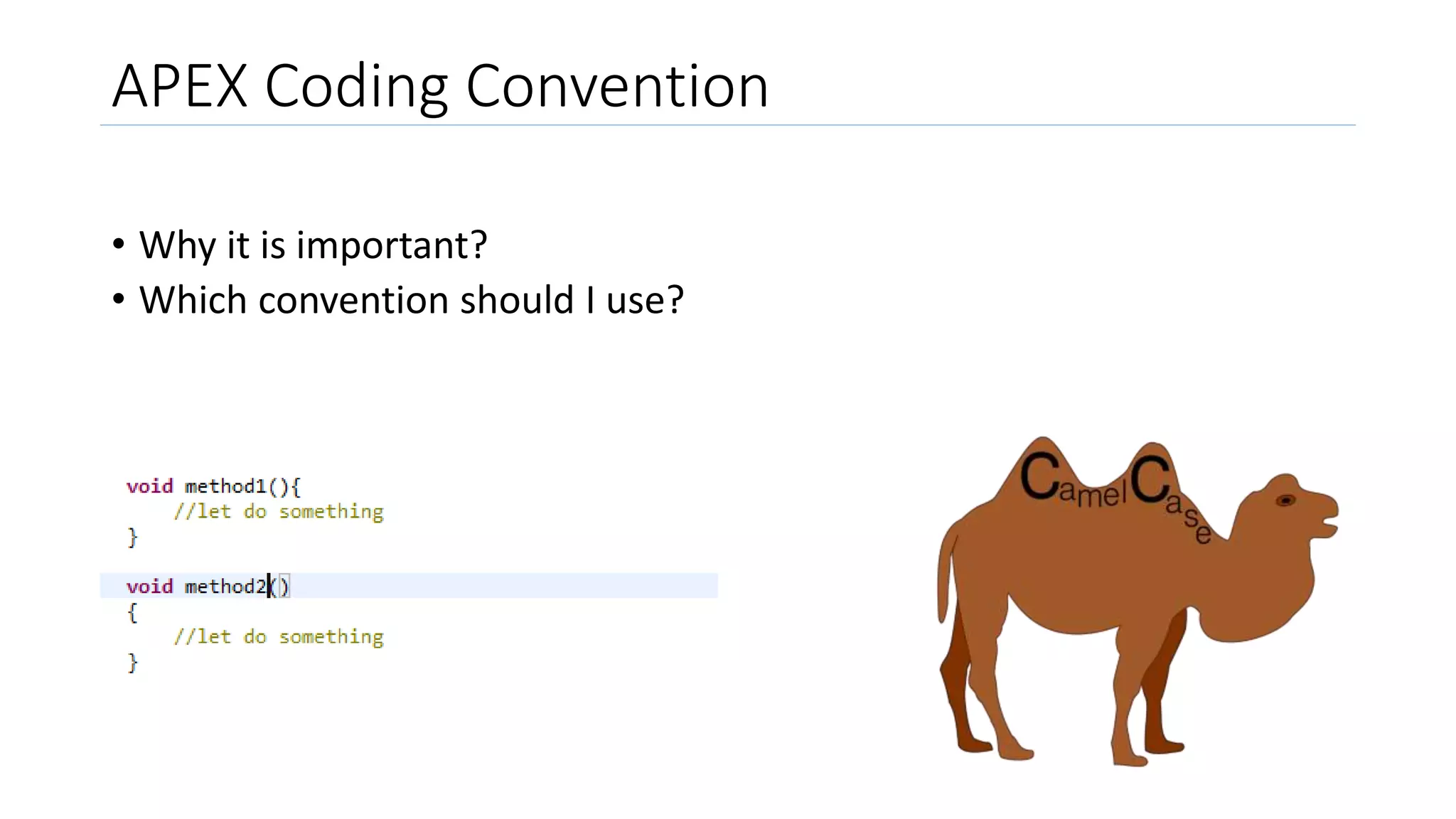 APEX Coding Convention

• Why it is important?
• Which convention should I use?

void method1(){
    //let do something
}

void method2()
{
    //let do something
}

CamelCase